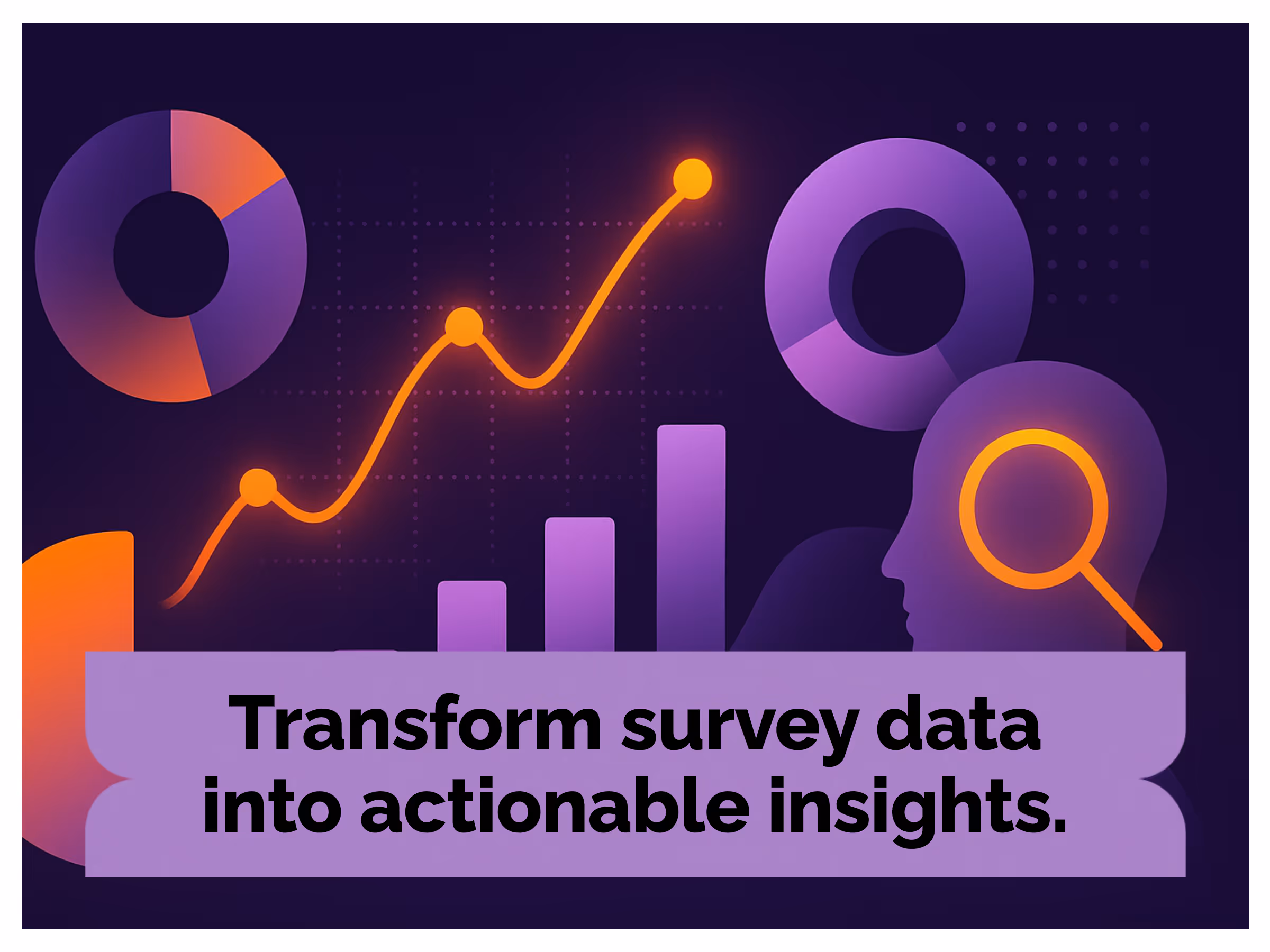 Transform survey data into actionable insights.